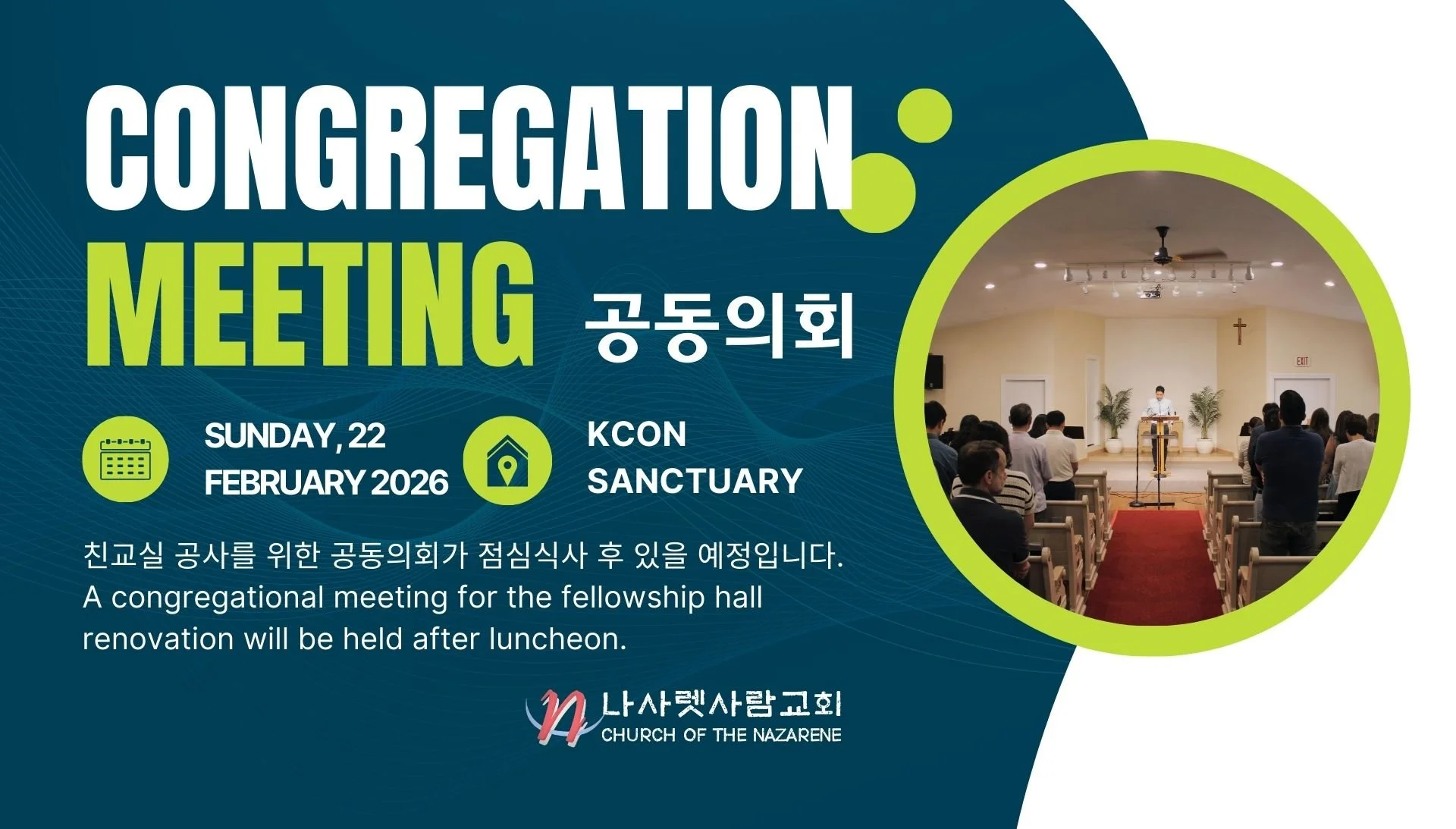 CONGREGATION MEETING 공동의회

SUNDAY, 22 FEBRUARY 2026

KCON SANCTUARY

친교실 공사를 위한 공동의회가 점심식사 후 있을 예정입니다.
A congregational meeting for the fellowship hall renovation will be held after luncheon.

나사렛사람교회
CHURCH OF THE NAZARENE

EXIT